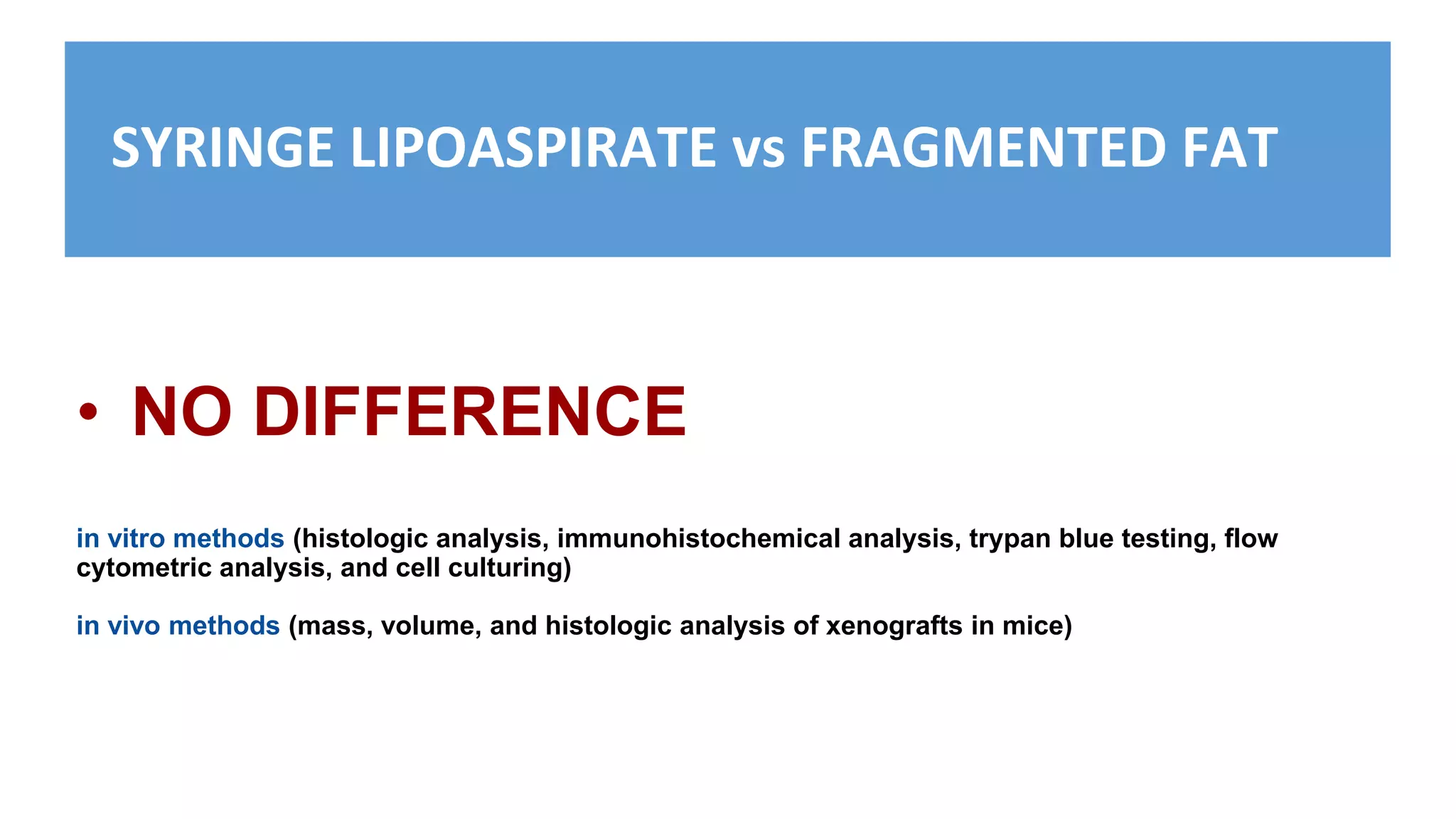 SYRINGE LIPOASPIRATE vs FRAGMENTED FAT

• NO DIFFERENCE

in vitro methods (histologic analysis, immunohistochemical analysis, trypan blue testing, flow cytometric analysis, and cell culturing)

in vivo methods (mass, volume, and histologic analysis of xenografts in mice)